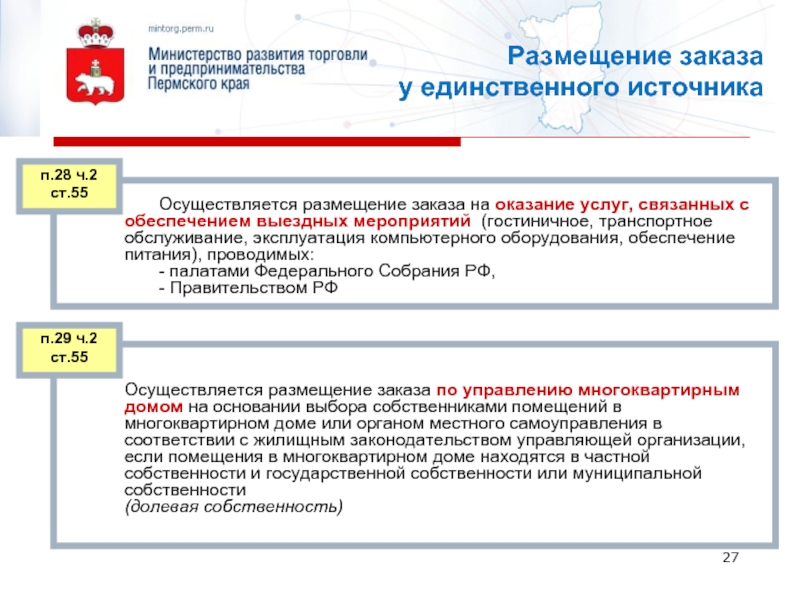 mintorg.perm.ru

Министерство развития торговли и предпринимательства Пермского края

Размещение заказа у единственного источника

п.28 ч.2 ст.55

Осуществляется размещение заказа на оказание услуг, связанных с обеспечением выездных мероприятий (гостиничное, транспортное обслуживание, эксплуатация компьютерного оборудования, обеспечение питания), проводимых:
- палатами Федерального Собрания РФ,
- Правительством РФ

п.29 ч.2 ст.55

Осуществляется размещение заказа по управлению многоквартирным домом на основании выбора собственниками помещений в многоквартирном доме или органом местного самоуправления в соответствии с жилищным законодательством управляющей организации, если помещения в многоквартирном доме находятся в частной собственности и государственной собственности или муниципальной собственности
(долевая собственность)

27